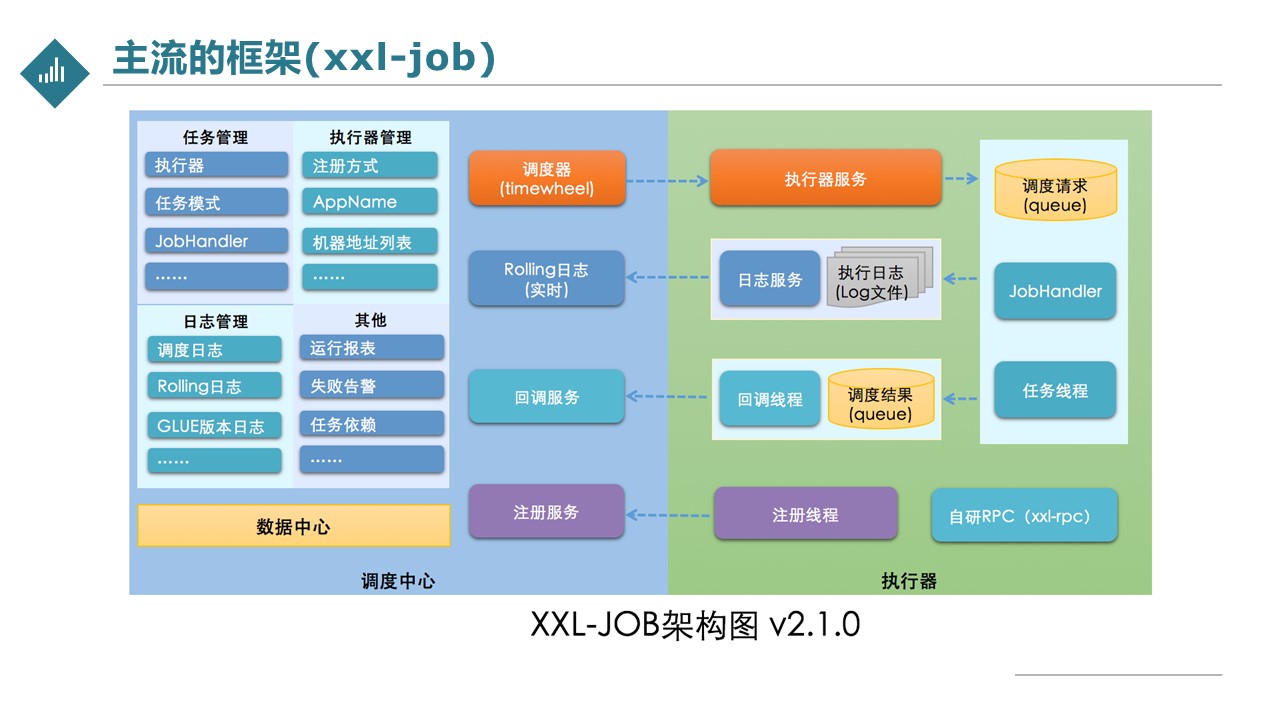 主流的框架(xxl-job)

任务管理
执行器
任务模式
JobHandler
……

执行器管理
注册方式
AppName
机器地址列表
……

日志管理
调度日志
Rolling日志
GLUE版本日志
……

其他
运行报表
失败告警
任务依赖
……

数据中心

调度器
(timewheel)

Rolling日志
(实时)

回调服务

注册服务

调度中心

执行器服务

日志服务
执行日志
(Log文件)

回调线程
调度结果
(queue)

注册线程

自研RPC（xxl-rpc）

调度请求
(queue)

JobHandler

任务线程

执行器

XXL-JOB架构图 v2.1.0